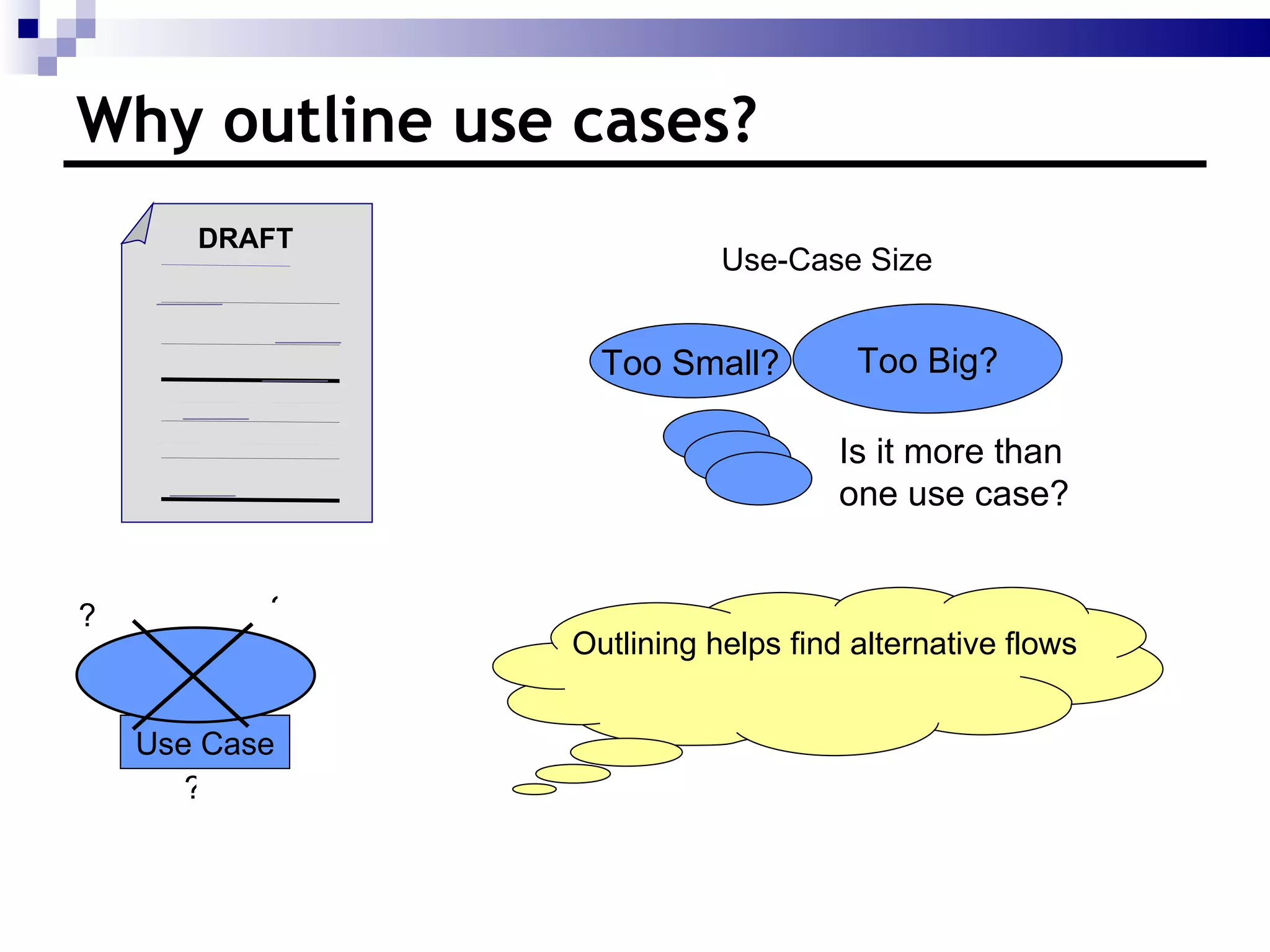 Why outline use cases?

DRAFT

Use-Case Size

Too Small?

Too Big?

Is it more than one use case?

?

Use Case

?

Outlining helps find alternative flows